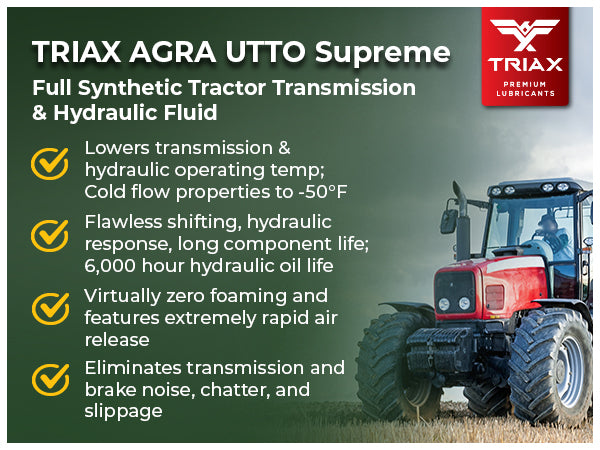 TRIAX AGRA UTTO Supreme

Full Synthetic Tractor Transmission & Hydraulic Fluid

TRIAX
PREMIUM LUBRICANTS

Lowers transmission & hydraulic operating temp; Cold flow properties to -50°F

Flawless shifting, hydraulic response, long component life; 6,000 hour hydraulic oil life

Virtually zero foaming and features extremely rapid air release

Eliminates transmission and brake noise, chatter, and slippage